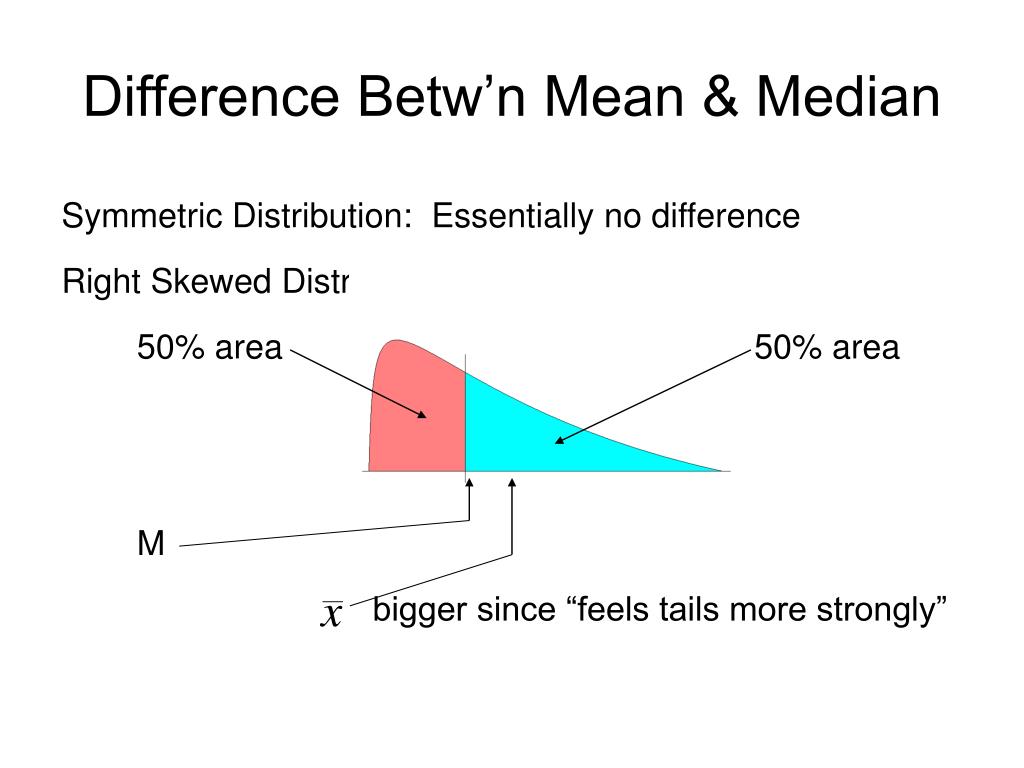 Difference Betw’n Mean & Median

Symmetric Distribution: Essentially no difference

Right Skewed Distr

50% area

50% area

M

$\bar{x}$ bigger since “feels tails more strongly”